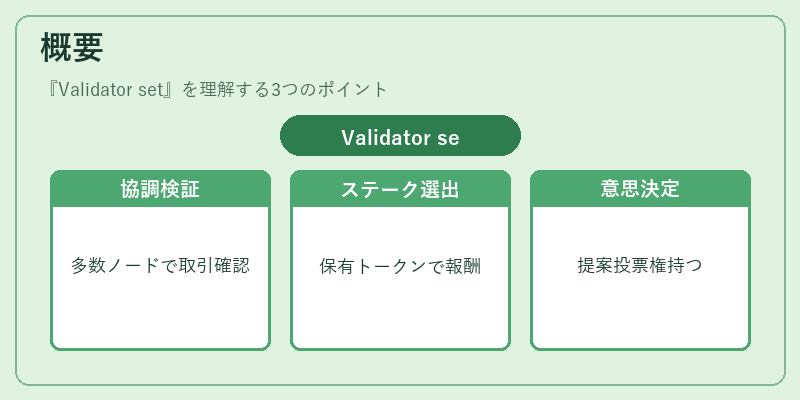 概要

『Validator set』を理解する3つのポイント

Validator se

協調検証

多数ノードで取引確認

ステーク選出

保有トークンで報酬

意思決定

提案投票権持つ